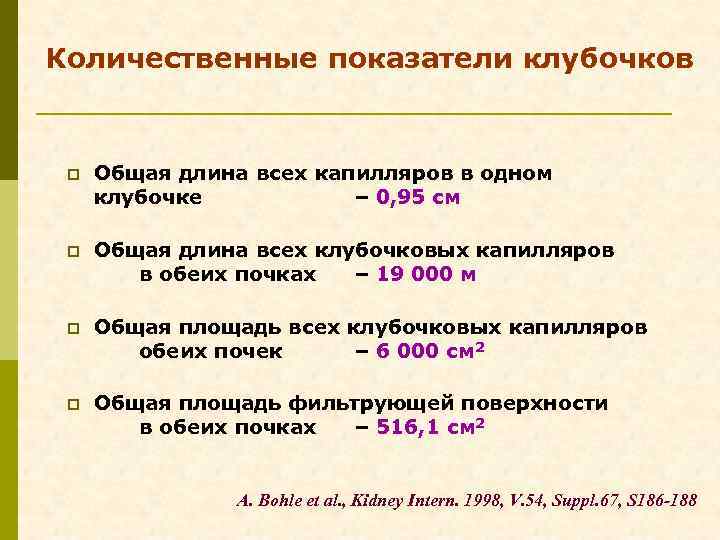 Количественные показатели клубочков

Общая длина всех капилляров в одном клубочке – 0,95 см

Общая длина всех клубочковых капилляров в обеих почках – 19 000 м

Общая площадь всех клубочковых капилляров обеих почек – 6 000 см$^2$

Общая площадь фильтрующей поверхности в обеих почках – 516,1 см$^2$

A. Bohle et al., Kidney Intern. 1998, V.54, Suppl.67, S186-188